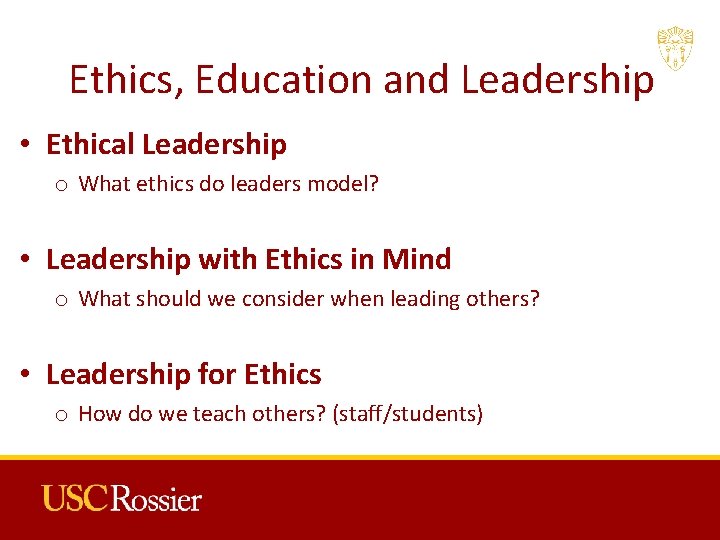 Ethics, Education and Leadership

• Ethical Leadership
  o What ethics do leaders model?

• Leadership with Ethics in Mind
  o What should we consider when leading others?

• Leadership for Ethics
  o How do we teach others? (staff/students)

USC Rossier